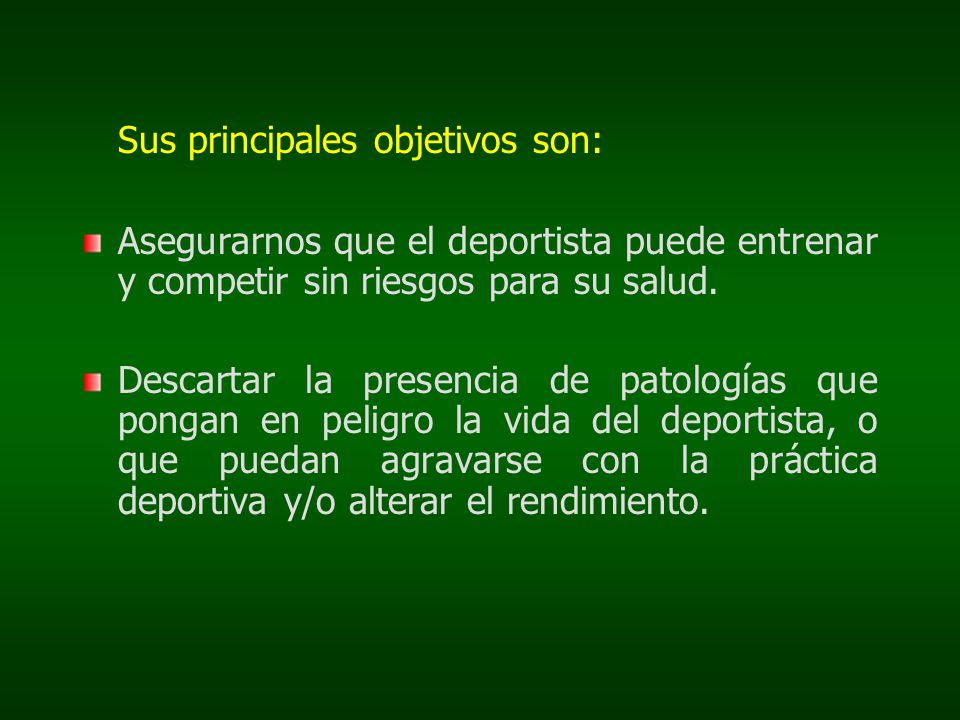 Sus principales objetivos son:

Asegurarnos que el deportista puede entrenar y competir sin riesgos para su salud.

Descartar la presencia de patologías que pongan en peligro la vida del deportista, o que puedan agravarse con la práctica deportiva y/o alterar el rendimiento.